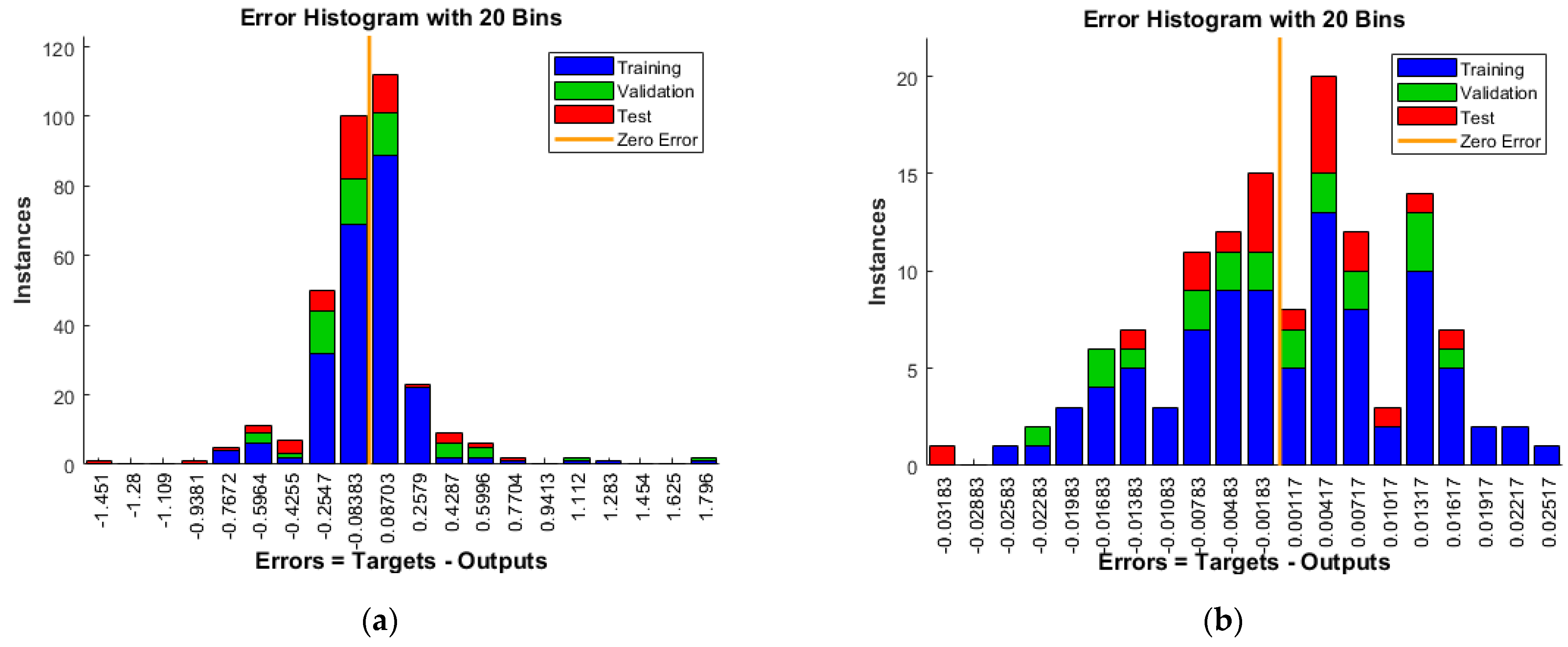 Error Histogram with 20 Bins

Training
Validation
Test
Zero Error

Instances

120
100
80
60
40
20
0

-1.451
-1.28
-1.109
-0.9381
-0.7672
-0.5964
-0.4255
-0.2547
-0.08383
0.08703
0.2579
0.4287
0.5996
0.7704
0.9413
1.112
1.283
1.454
1.625
1.796

Errors = Targets - Outputs

(a)

Error Histogram with 20 Bins

Training
Validation
Test
Zero Error

Instances

20
15
10
5
0

-0.03183
-0.02883
-0.02583
-0.02283
-0.01983
-0.01683
-0.01383
-0.01083
-0.00783
-0.00483
-0.00183
0.00117
0.00417
0.00717
0.01017
0.01317
0.01617
0.01917
0.02217
0.02517

Errors = Targets - Outputs

(b)